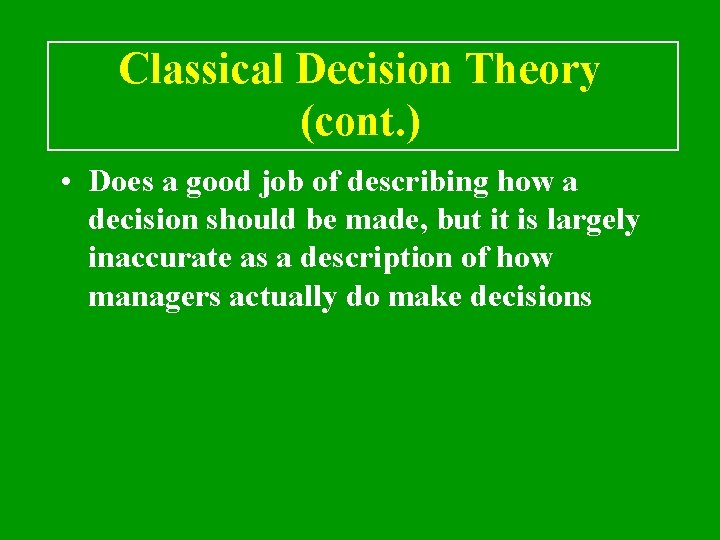 Classical Decision Theory (cont.)

• Does a good job of describing how a decision should be made, but it is largely inaccurate as a description of how managers actually do make decisions